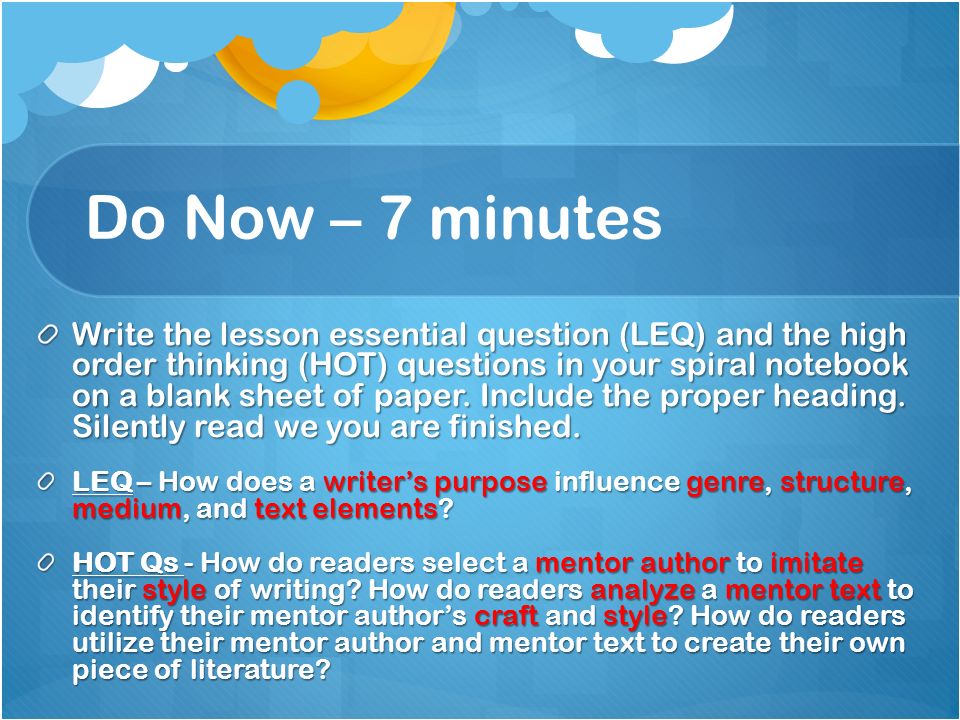 Do Now – 7 minutes

Write the lesson essential question (LEQ) and the high order thinking (HOT) questions in your spiral notebook on a blank sheet of paper. Include the proper heading. Silently read we you are finished.

LEQ – How does a writer's purpose influence genre, structure, medium, and text elements?

HOT Qs - How do readers select a mentor author to imitate their style of writing? How do readers analyze a mentor text to identify their mentor author's craft and style? How do readers utilize their mentor author and mentor text to create their own piece of literature?